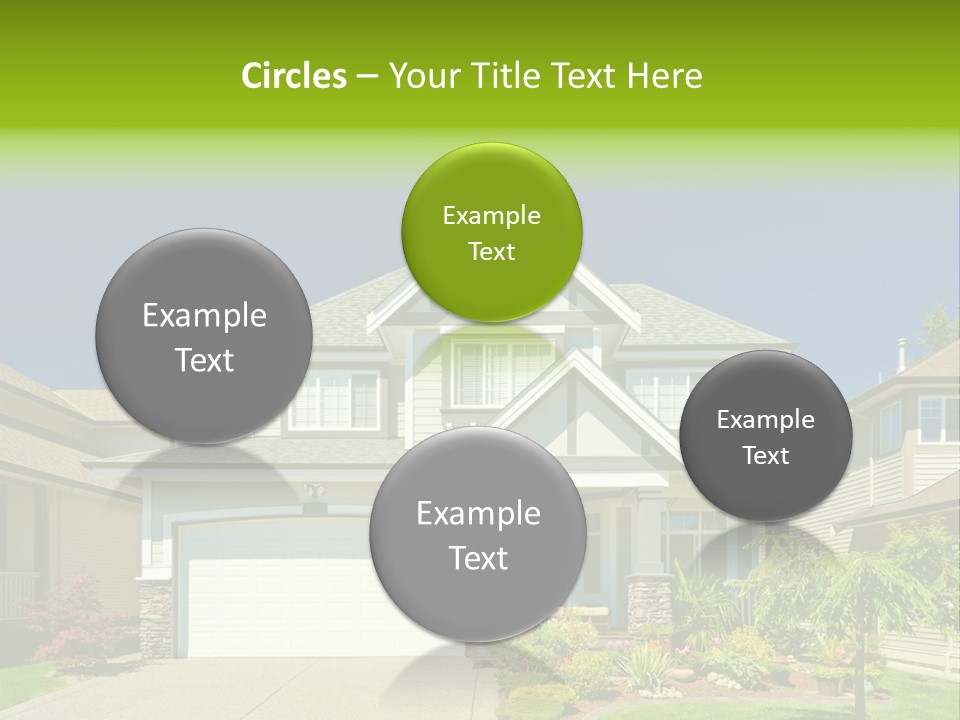 Circles – Your Title Text Here

Example Text

Example Text

Example Text

Example Text